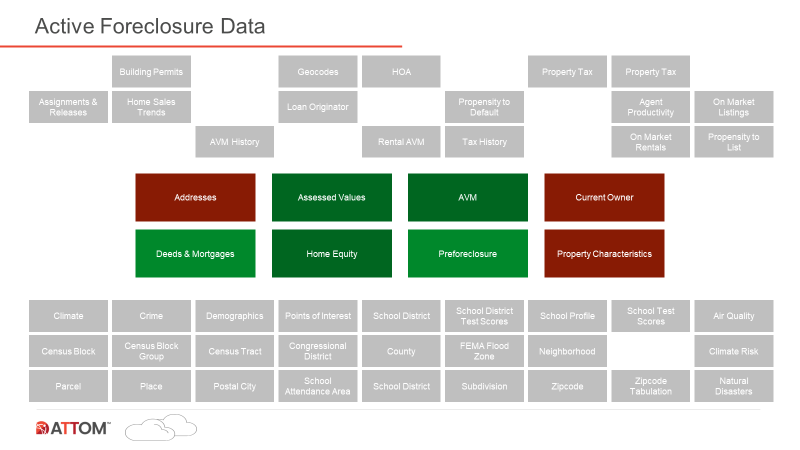 Active Foreclosure Data

Building Permits
Geocodes
HOA
Property Tax
Property Tax
Assignments & Releases
Home Sales Trends
Loan Originator
Propensity to Default
Agent Productivity
On Market Listings
AVM History
Rental AVM
Tax History
On Market Rentals
Propensity to List

Addresses
Assessed Values
AVM
Current Owner
Deeds & Mortgages
Home Equity
Preforeclosure
Property Characteristics

Climate
Crime
Demographics
Points of Interest
School District
School District Test Scores
School Profile
School Test Scores
Air Quality
Census Block
Census Block Group
Census Tract
Congressional District
County
FEMA Flood Zone
Neighborhood
Climate Risk
Parcel
Place
Postal City
School Attendance Area
School District
Subdivision
Zipcode
Zipcode Tabulation
Natural Disasters

ATTOM™